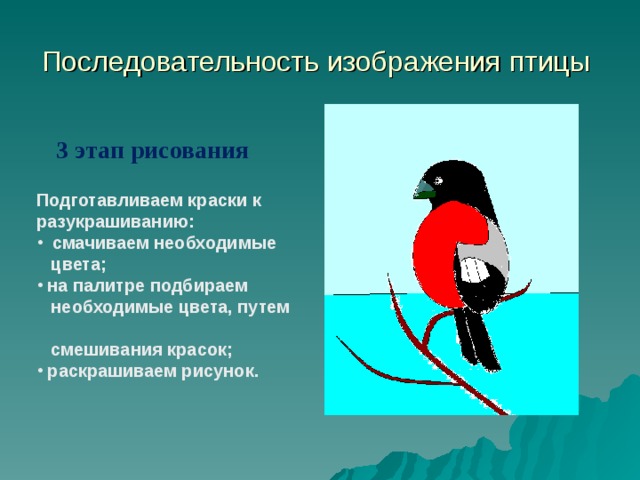 Последовательность изображения птицы

3 этап рисования

Подготавливаем краски к разукрашиванию:
• смачиваем необходимые цвета;
• на палитре подбираем необходимые цвета, путем

смешивания красок;
• раскрашиваем рисунок.